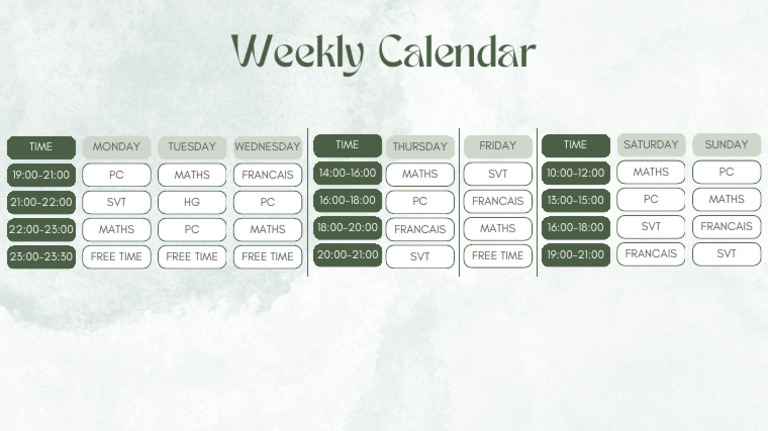 Weekly Calendar

| TIME | MONDAY | TUESDAY | WEDNESDAY |
|---|---|---|---|
| 19:00-21:00 | PC | MATHS | FRANCAIS |
| 21:00-22:00 | SVT | HG | PC |
| 22:00-23:00 | MATHS | PC | MATHS |
| 23:00-23:30 | FREE TIME | FREE TIME | FREE TIME |

| TIME | THURSDAY | FRIDAY |
|---|---|---|
| 14:00-16:00 | MATHS | SVT |
| 16:00-18:00 | PC | FRANCAIS |
| 18:00-20:00 | FRANCAIS | MATHS |
| 20:00-21:00 | SVT | FREE TIME |

| TIME | SATURDAY | SUNDAY |
|---|---|---|
| 10:00-12:00 | MATHS | PC |
| 13:00-15:00 | PC | MATHS |
| 16:00-18:00 | SVT | FRANCAIS |
| 19:00-21:00 | FRANCAIS | SVT |